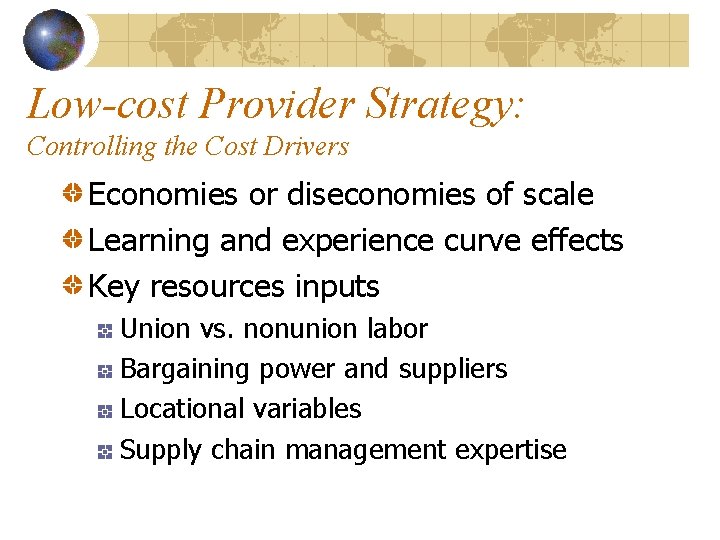 Low-cost Provider Strategy:
Controlling the Cost Drivers

Economies or diseconomies of scale

Learning and experience curve effects

Key resources inputs

Union vs. nonunion labor

Bargaining power and suppliers

Locational variables

Supply chain management expertise